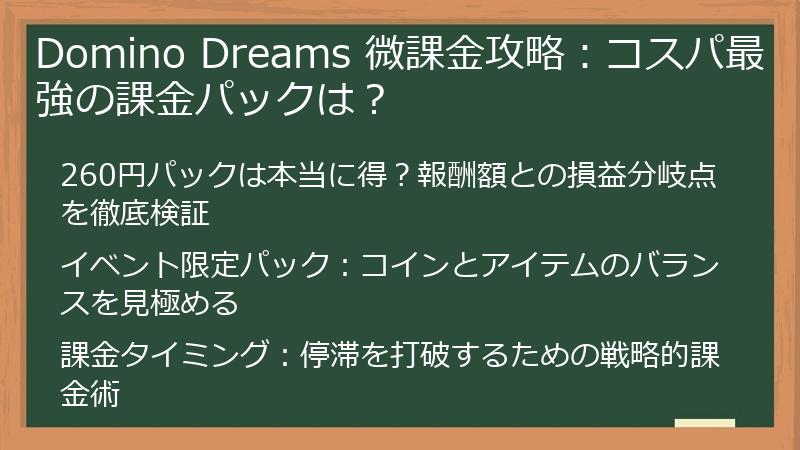 Domino Dreams 微課金攻略：コスパ最強の課金パックは？

260円パックは本当に得？報酬額との損益分岐点を徹底検証

イベント限定パック：コインとアイテムのバランスを見極める

課金タイミング：停滞を打破するための戦略的課金術